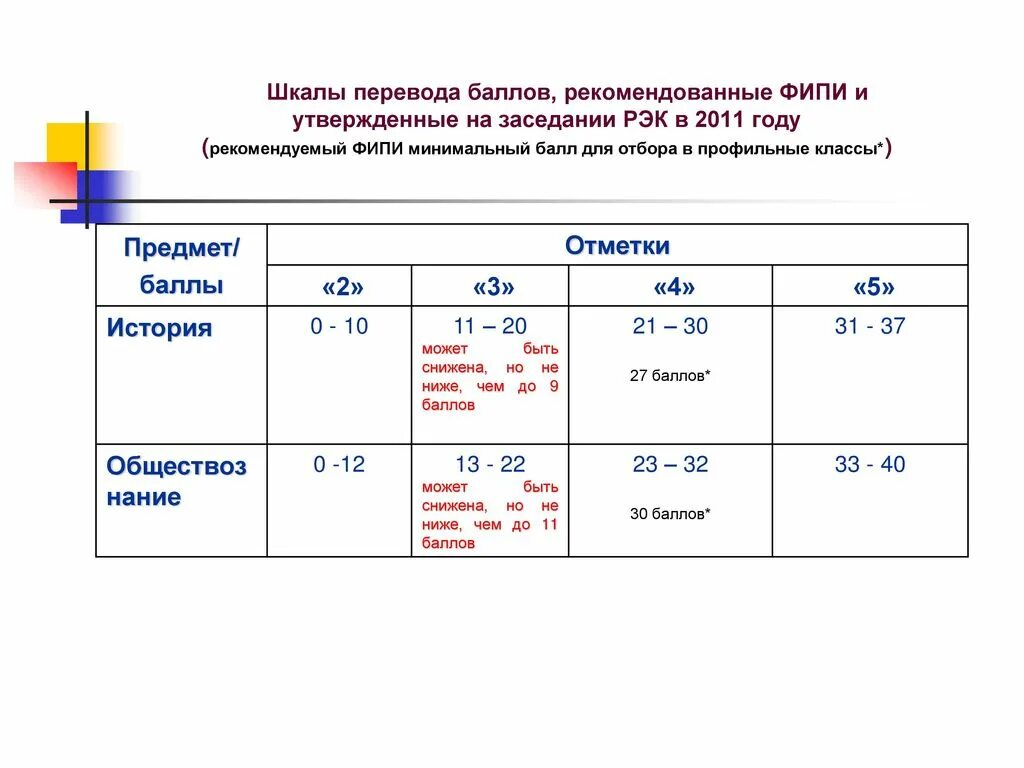 Шкалы перевода баллов, рекомендованные ФИПИ и утвержденные на заседании РЭК в 2011 году
(рекомендуемый ФИПИ минимальный балл для отбора в профильные классы*)

| Предмет/ баллы | Отметки | | | |
|---|---|---|---|---|
| | «2» | «3» | «4» | «5» |
| История | 0 - 10 | 11 – 20 может быть снижена, но не ниже, чем до 9 баллов | 21 – 30 27 баллов* | 31 - 37 |
| Обществознание | 0 -12 | 13 - 22 может быть снижена, но не ниже, чем до 11 баллов | 23 – 32 30 баллов* | 33 - 40 |